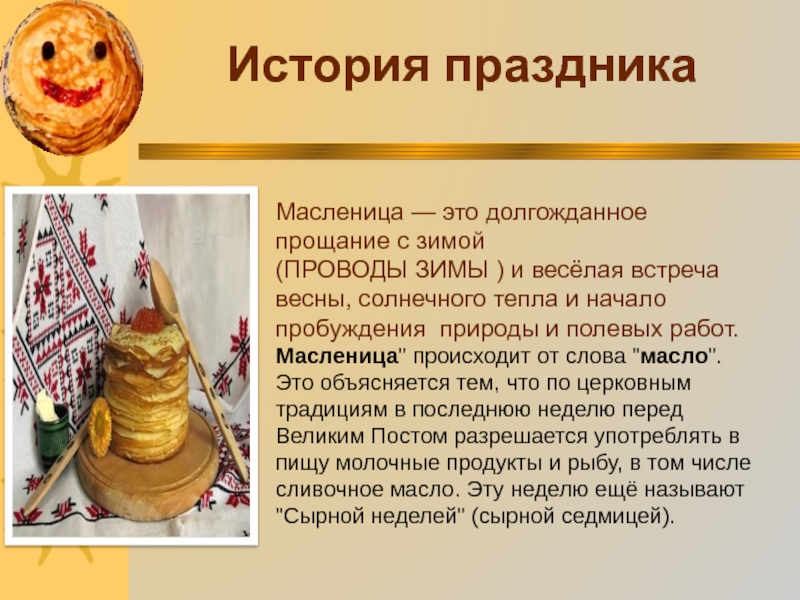 История праздника

Масленица — это долгожданное прощание с зимой (ПРОВОДЫ ЗИМЫ ) и весёлая встреча весны, солнечного тепла и начало пробуждения природы и полевых работ. Масленица" происходит от слова "масло". Это объясняется тем, что по церковным традициям в последнюю неделю перед Великим Постом разрешается употреблять в пищу молочные продукты и рыбу, в том числе сливочное масло. Эту неделю ещё называют "Сырной неделей" (сырной седмицей).